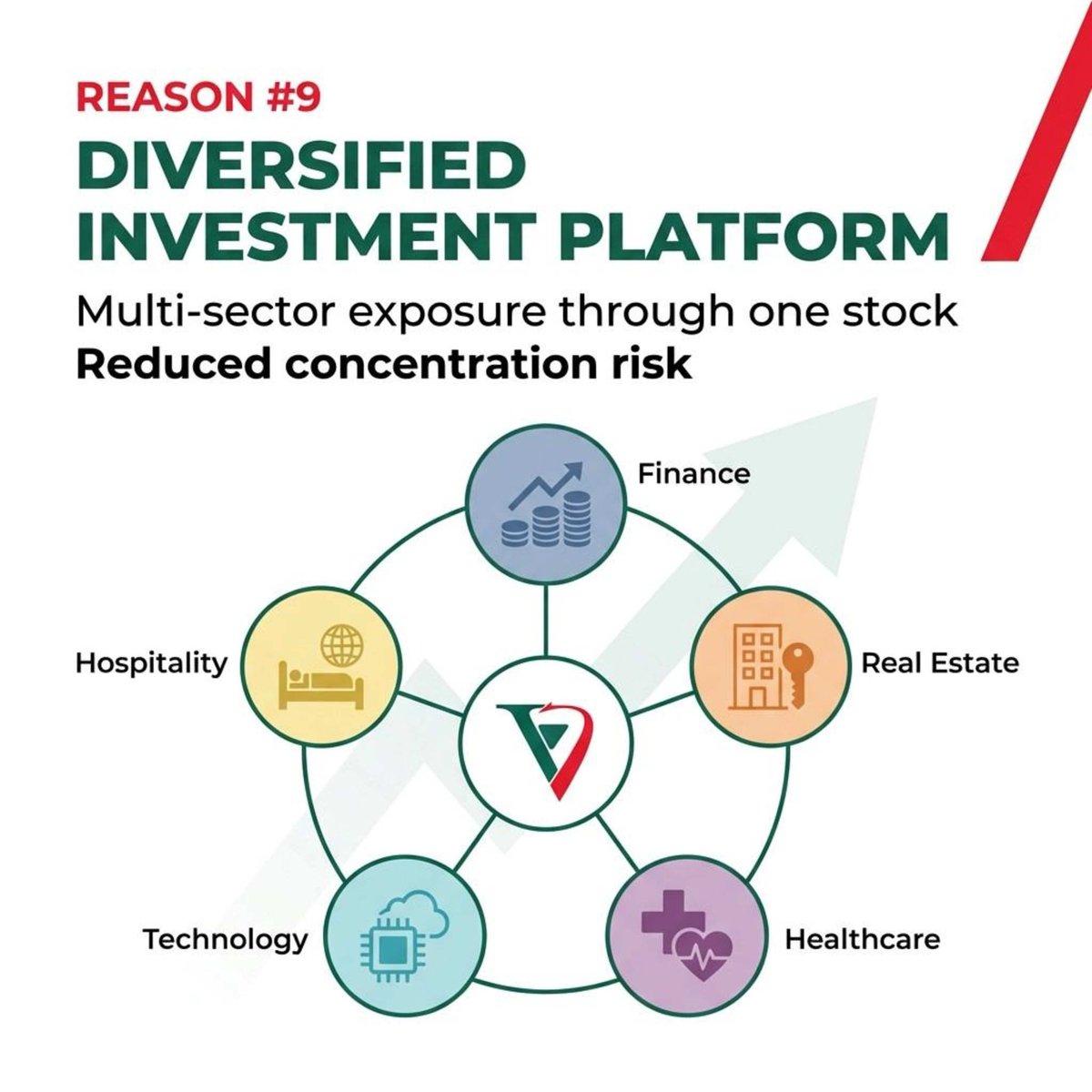 REASON #9

DIVERSIFIED INVESTMENT PLATFORM

Multi-sector exposure through one stock

Reduced concentration risk

Finance

Hospitality

Real Estate

Technology

Healthcare